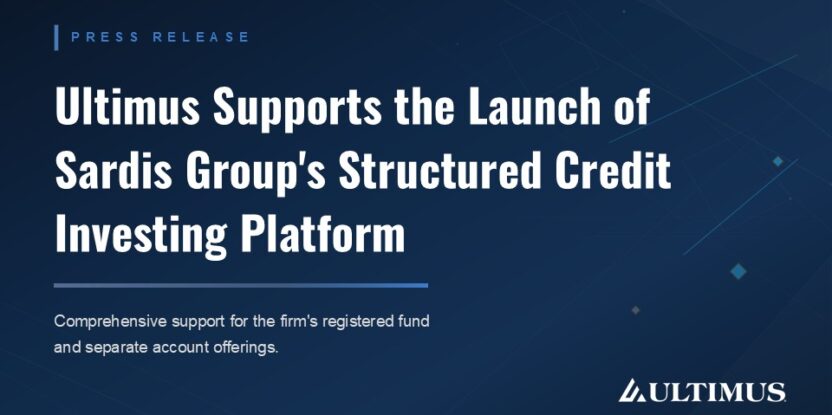 PRESS RELEASE

Ultimus Supports the Launch of Sardis Group's Structured Credit Investing Platform

Comprehensive support for the firm's registered fund and separate account offerings.

ULTIMUS